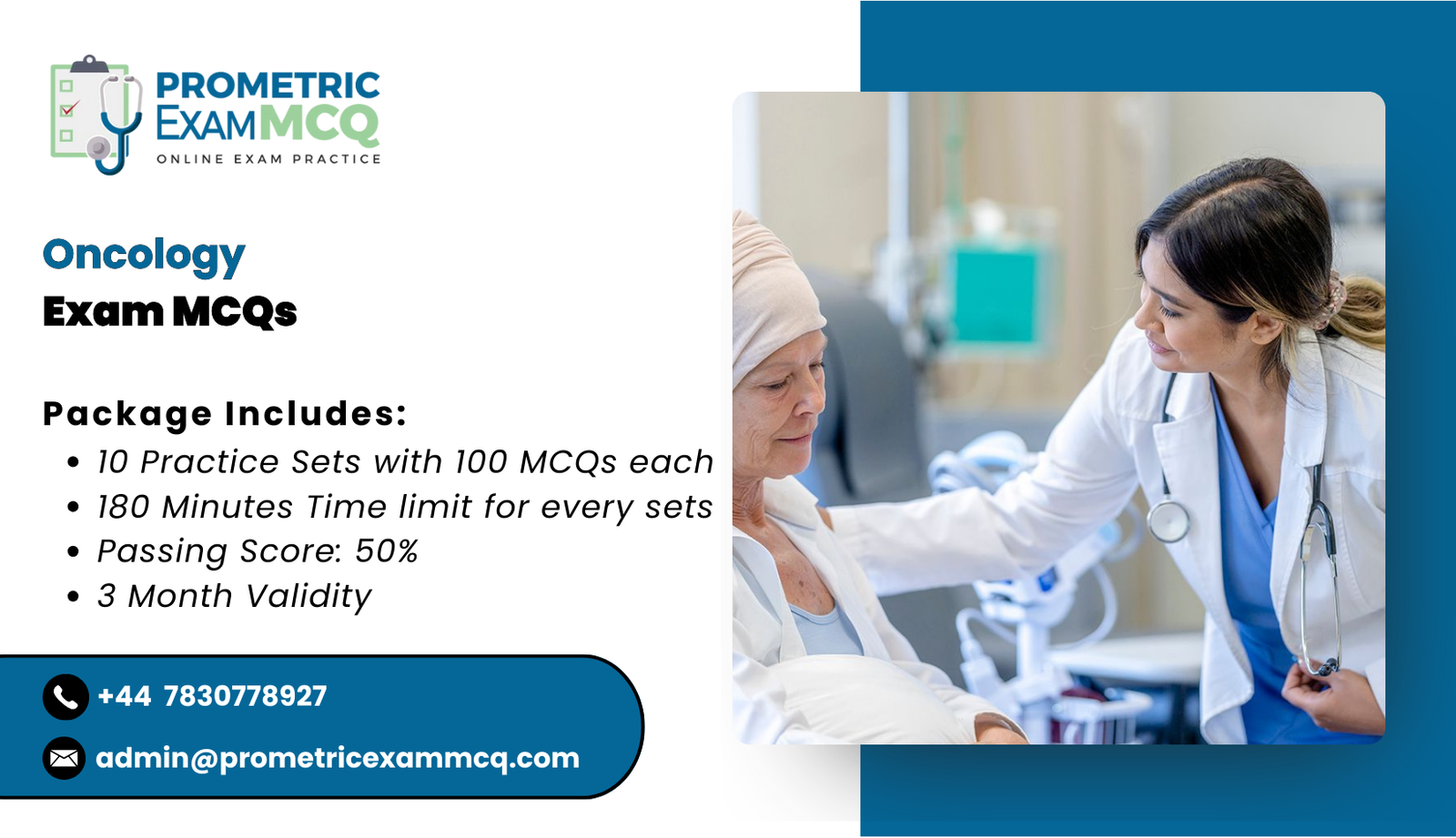 PROMETRIC EXAMMCQ
ONLINE EXAM PRACTICE

Oncology
Exam MCQs

Package Includes:
• 10 Practice Sets with 100 MCQs each
• 180 Minutes Time limit for every sets
• Passing Score: 50%
• 3 Month Validity

+44 7830778927
admin@prometricexammcq.com